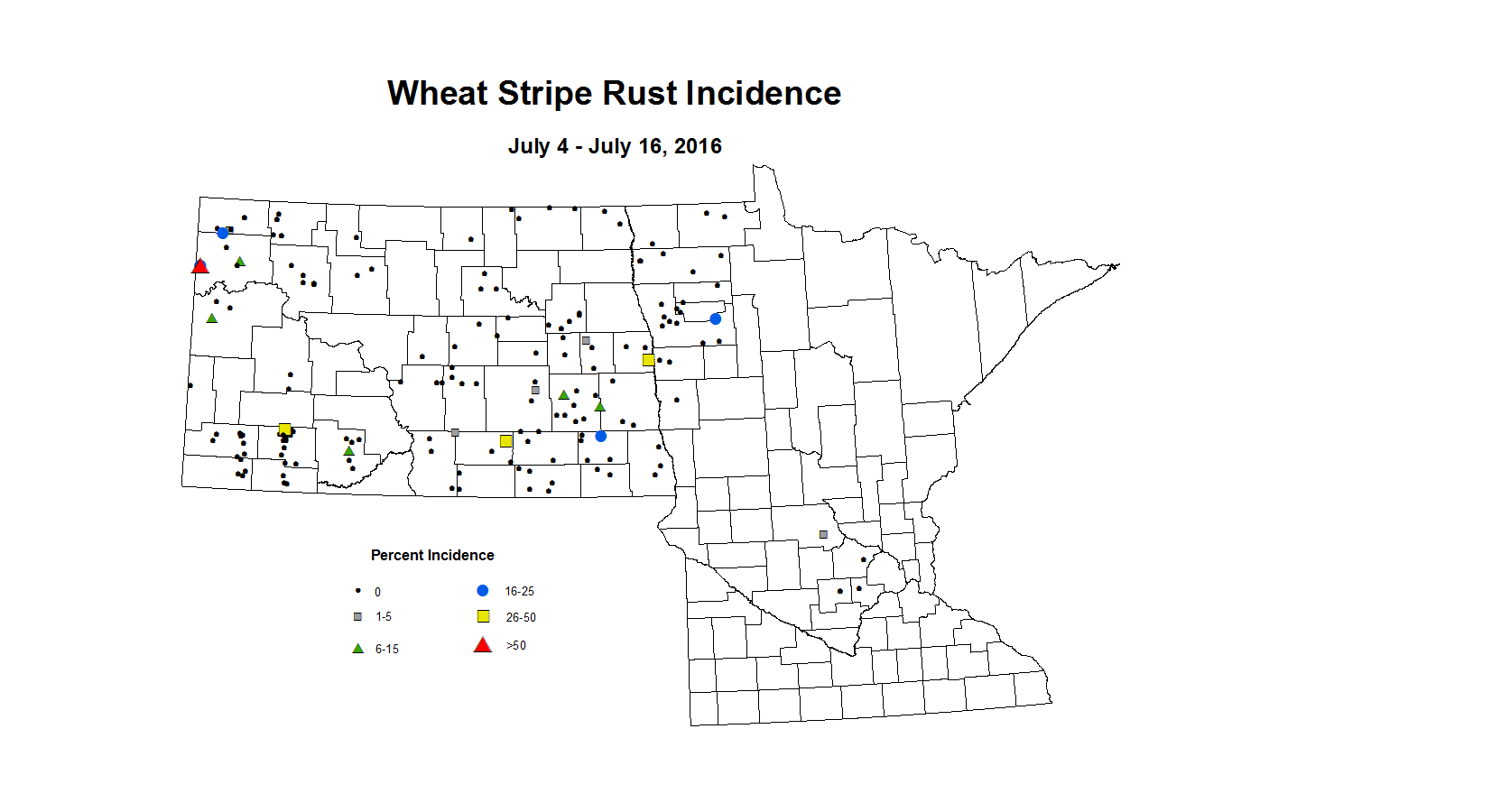 Wheat Stripe Rust Incidence

July 4 - July 16, 2016

Percent Incidence

0

1-5

6-15

16-25

26-50

>50